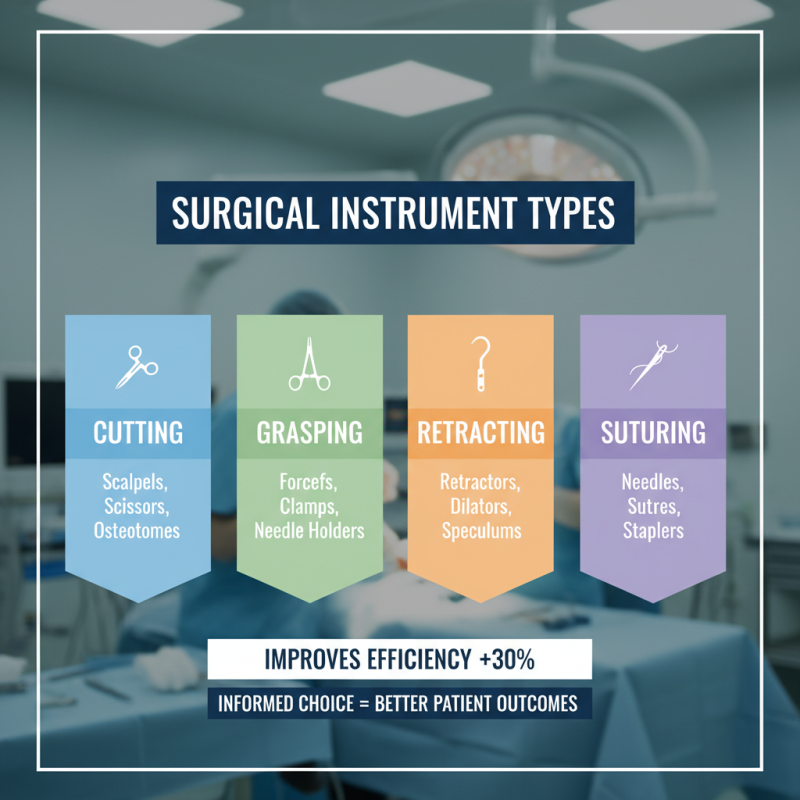 SURGICAL INSTRUMENT TYPES

CUTTING
Scalpels, Scissors, Osteotomes

GRASPING
Forcefs, Clamps, Needle Holders

RETRACTING
Retractors, Dilators, Speculums

SUTURING
Needles, Sutres, Staplers

IMPROVES EFFICIENCY +30%

INFORMED CHOICE = BETTER PATIENT OUTCOMES